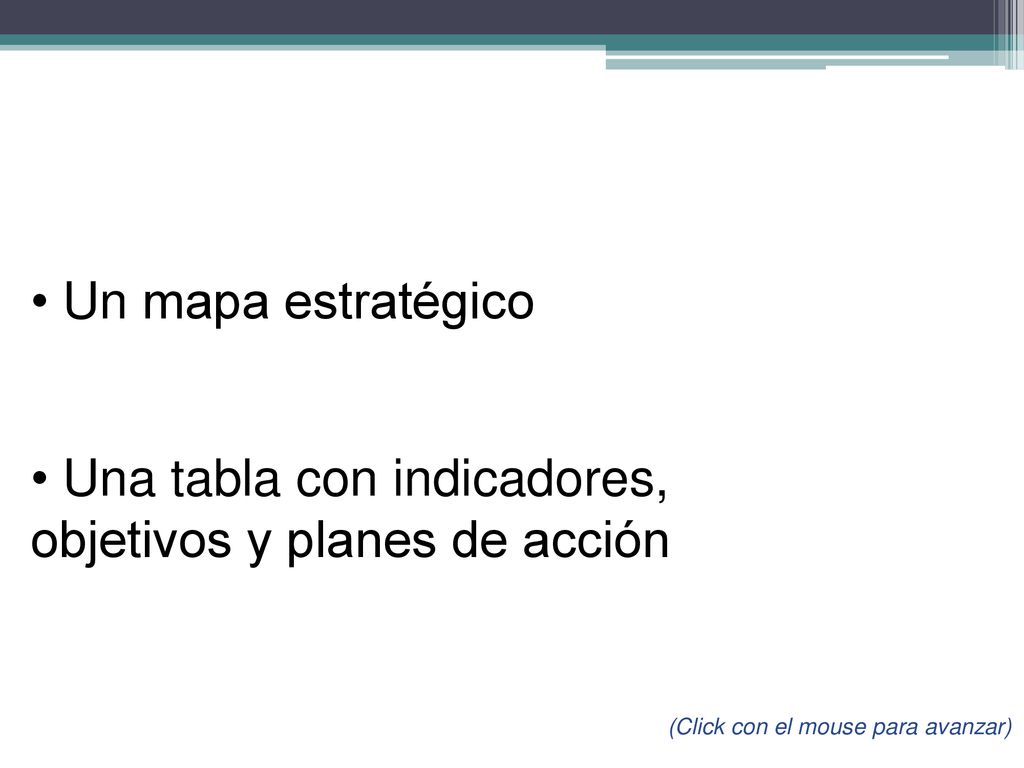 • Un mapa estratégico

• Una tabla con indicadores, objetivos y planes de acción

(Click con el mouse para avanzar)